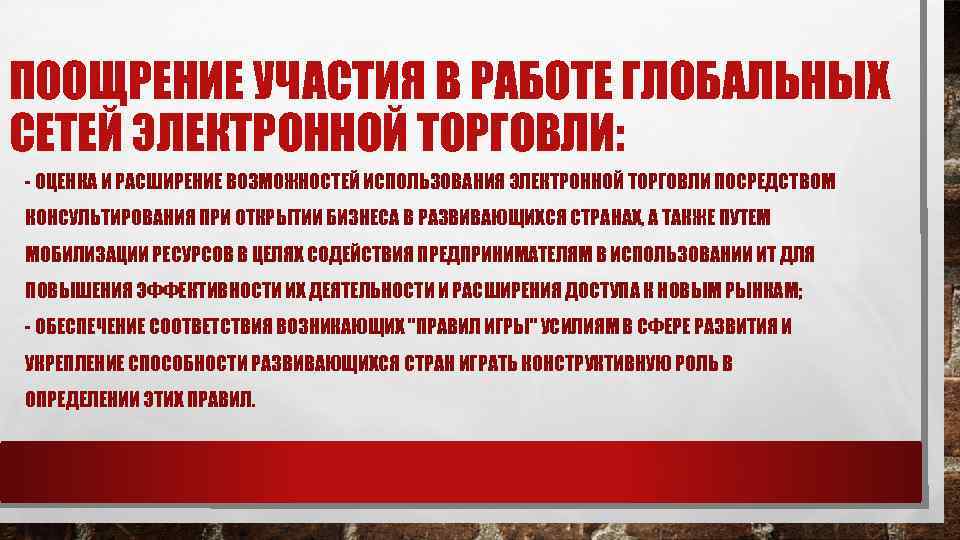 ПООЩРЕНИЕ УЧАСТИЯ В РАБОТЕ ГЛОБАЛЬНЫХ СЕТЕЙ ЭЛЕКТРОННОЙ ТОРГОВЛИ:

- ОЦЕНКА И РАСШИРЕНИЕ ВОЗМОЖНОСТЕЙ ИСПОЛЬЗОВАНИЯ ЭЛЕКТРОННОЙ ТОРГОВЛИ ПОСРЕДСТВОМ КОНСУЛЬТИРОВАНИЯ ПРИ ОТКРЫТИИ БИЗНЕСА В РАЗВИВАЮЩИХСЯ СТРАНАХ, А ТАКЖЕ ПУТЕМ МОБИЛИЗАЦИИ РЕСУРСОВ В ЦЕЛЯХ СОДЕЙСТВИЯ ПРЕДПРИНИМАТЕЛЯМ В ИСПОЛЬЗОВАНИИ ИТ ДЛЯ ПОВЫШЕНИЯ ЭФФЕКТИВНОСТИ ИХ ДЕЯТЕЛЬНОСТИ И РАСШИРЕНИЯ ДОСТУПА К НОВЫМ РЫНКАМ;
- ОБЕСПЕЧЕНИЕ СООТВЕТСТВИЯ ВОЗНИКАЮЩИХ "ПРАВИЛ ИГРЫ" УСИЛИЯМ В СФЕРЕ РАЗВИТИЯ И УКРЕПЛЕНИЕ СПОСОБНОСТИ РАЗВИВАЮЩИХСЯ СТРАН ИГРАТЬ КОНСТРУКТИВНУЮ РОЛЬ В ОПРЕДЕЛЕНИИ ЭТИХ ПРАВИЛ.